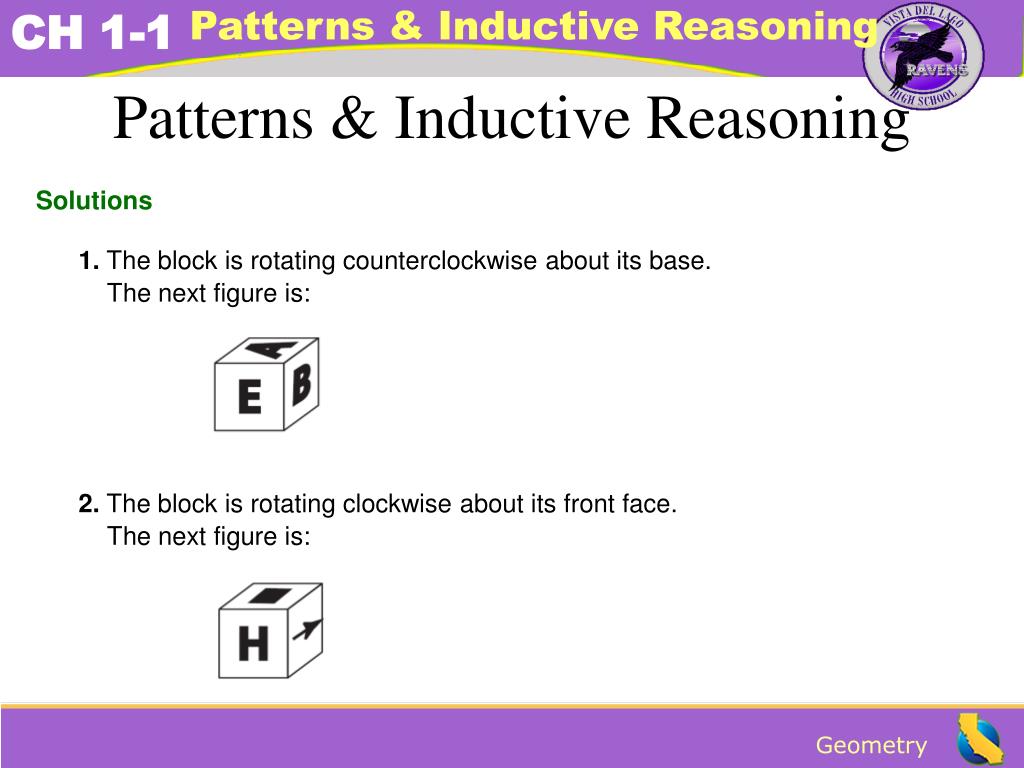 CH 1-1 Patterns & Inductive Reasoning

VISTA DEL LAGO
RAVENS
HIGH SCHOOL

Patterns & Inductive Reasoning

Solutions

1. The block is rotating counterclockwise about its base. The next figure is:

A
E B

2. The block is rotating clockwise about its front face. The next figure is:

H

Geometry